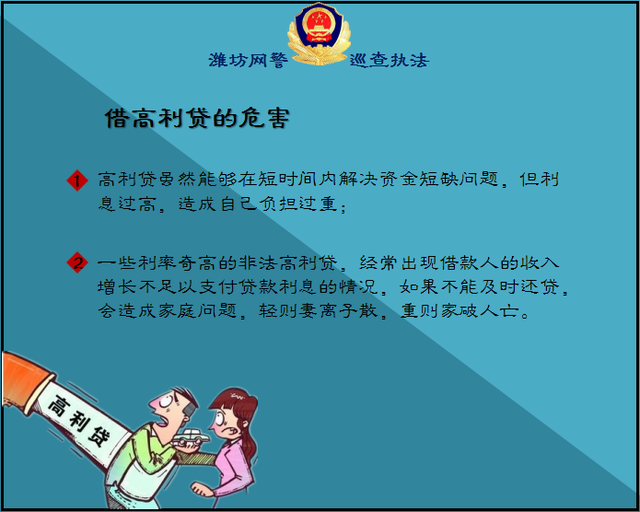 潍坊网警 巡查执法

借高利贷的危害

1 高利贷虽然能够在短时间内解决资金短缺问题，但利息过高，造成自己负担过重；

2 一些利率奇高的非法高利贷，经常出现借款人的收入增长不足以支付贷款利息的情况，如果不能及时还贷，会造成家庭问题，轻则妻离子散，重则家破人亡。

高利贷